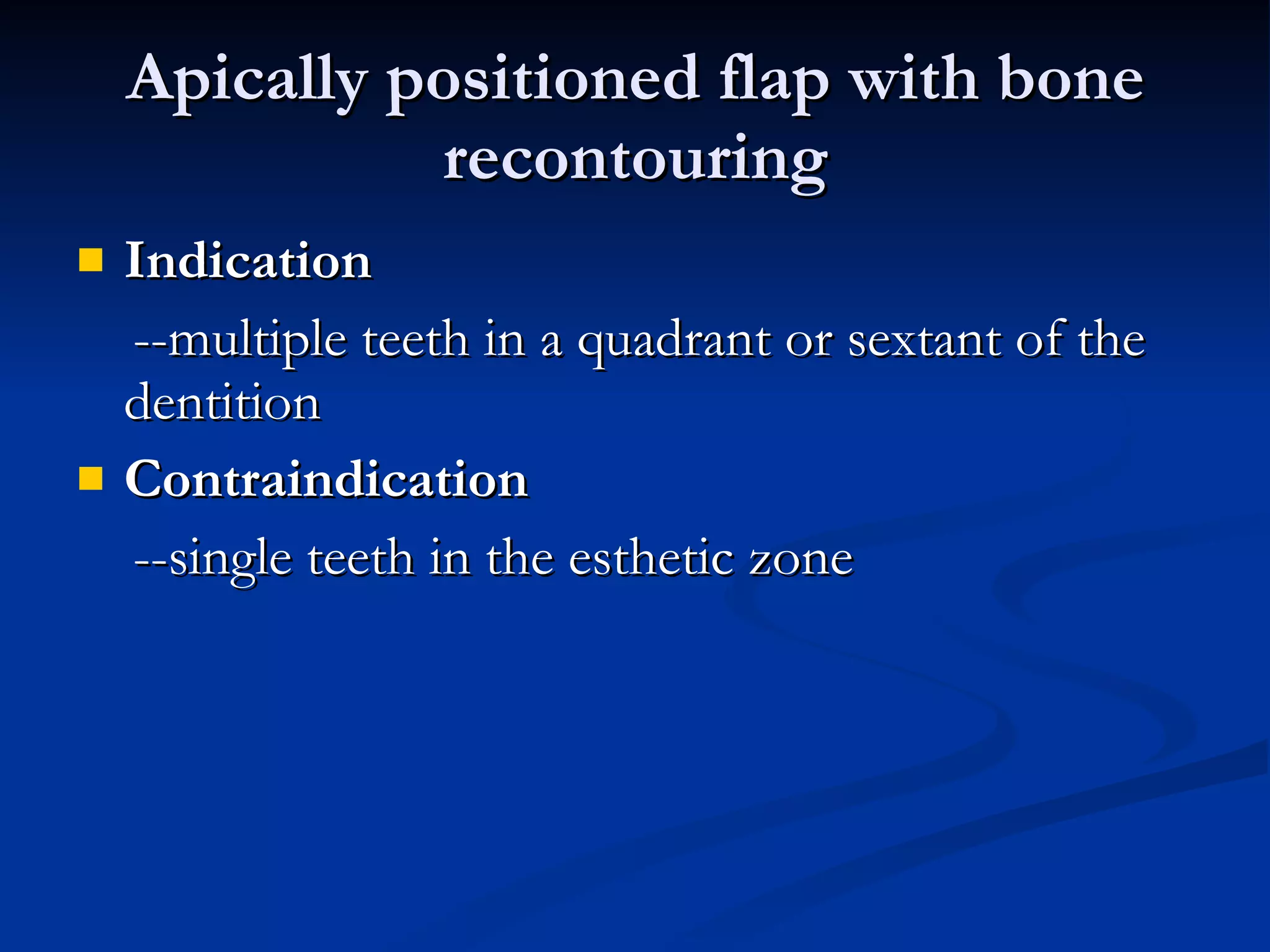 Apically positioned flap with bone recontouring

Indication

--multiple teeth in a quadrant or sextant of the dentition

Contraindication

--single teeth in the esthetic zone